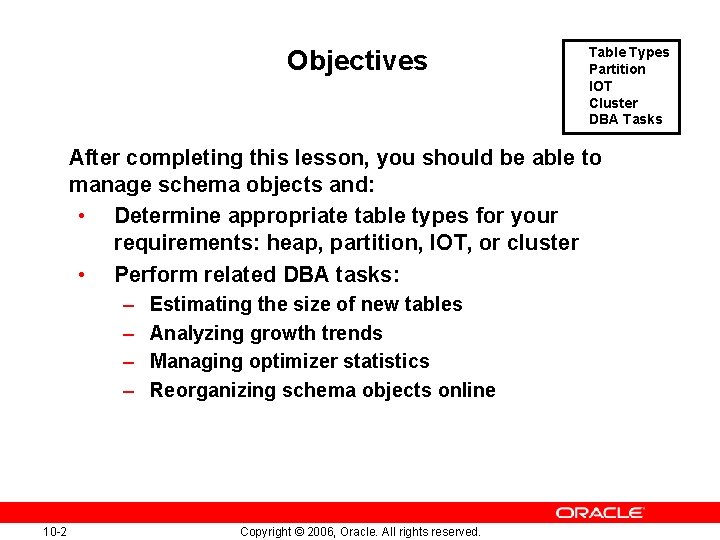 Objectives

Table Types
Partition
IOT
Cluster
DBA Tasks

After completing this lesson, you should be able to manage schema objects and:

• Determine appropriate table types for your requirements: heap, partition, IOT, or cluster
• Perform related DBA tasks:
  – Estimating the size of new tables
  – Analyzing growth trends
  – Managing optimizer statistics
  – Reorganizing schema objects online

ORACLE

10-2

Copyright © 2006, Oracle. All rights reserved.